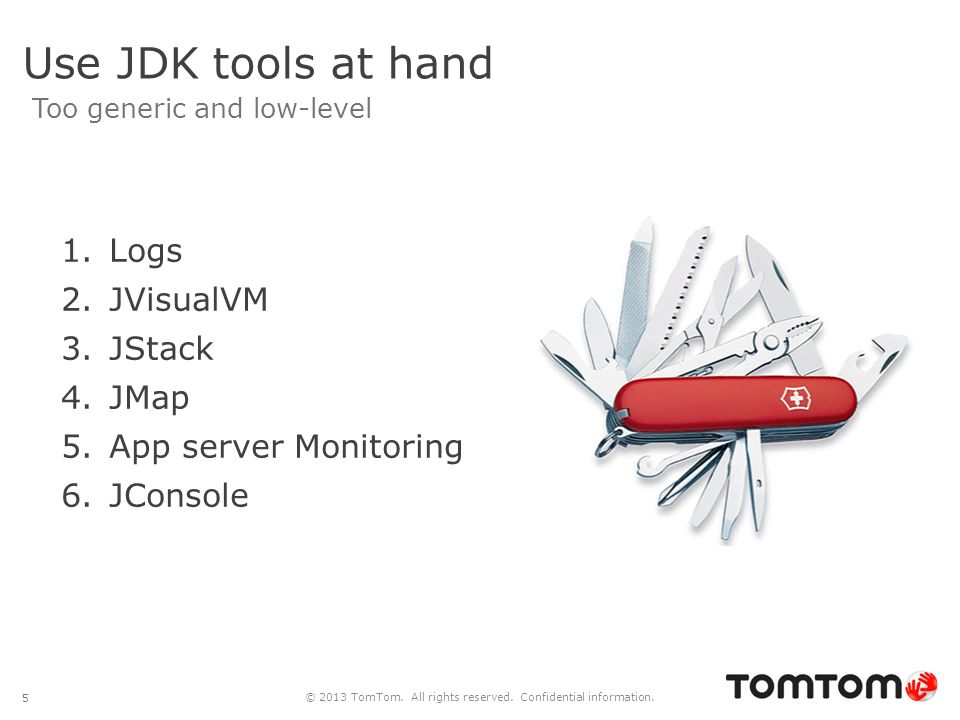 Use JDK tools at hand
Too generic and low-level

1. Logs
2. JVisualVM
3. JStack
4. JMap
5. App server Monitoring
6. JConsole

5

© 2013 TomTom. All rights reserved. Confidential information.

TOMTOM